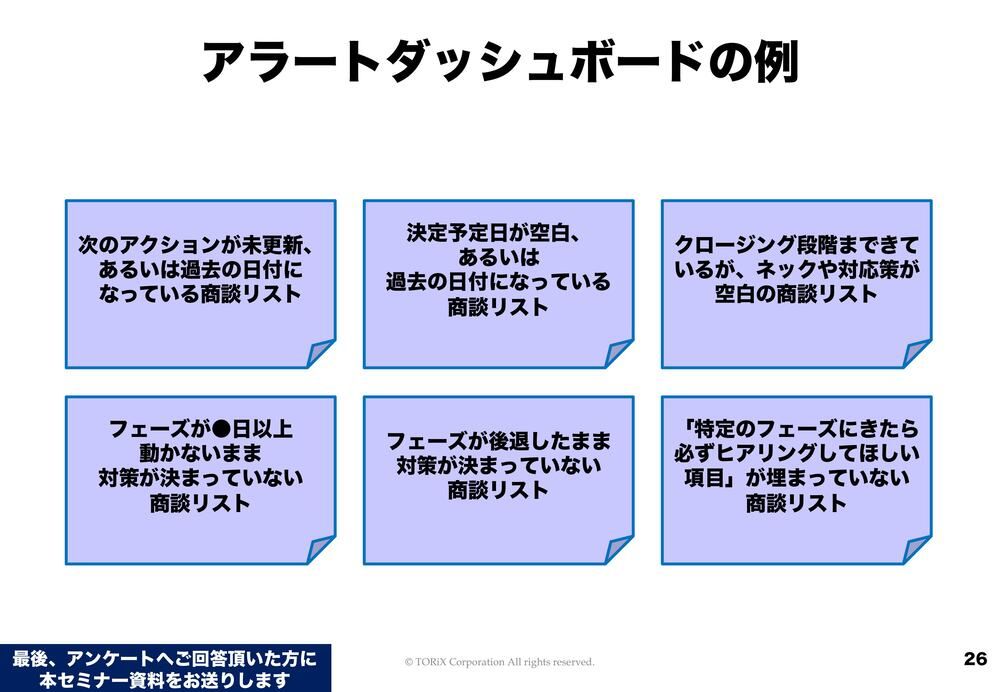 アラートダッシュボードの例

次のアクションが未更新、あるいは過去の日付になっている商談リスト

決定予定日が空白、あるいは過去の日付になっている商談リスト

クロージング段階まできているが、ネックや対応策が空白の商談リスト

フェーズが●日以上動かないまま対策が決まっていない商談リスト

フェーズが後退したまま対策が決まっていない商談リスト

「特定のフェーズにきたら必ずヒアリングしてほしい項目」が埋まっていない商談リスト

最後、アンケートへご回答頂いた方に本セミナー資料をお送りします

© TORiX Corporation All rights reserved.

26